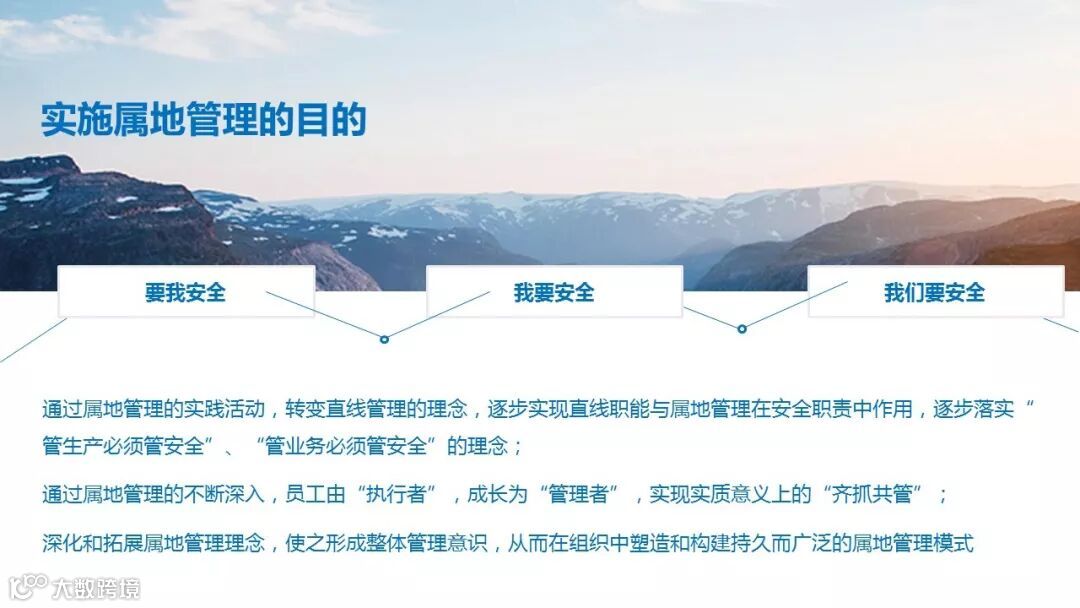 实施属地管理的目的

要我安全

我要安全

我们要安全

通过属地管理的实践活动，转变直线管理的理念，逐步实现直线职能与属地管理在安全职责中作用，逐步落实“管生产必须管安全”、“管业务必须管安全”的理念；

通过属地管理的不断深入，员工由“执行者”，成长为“管理者”，实现实质意义上的“齐抓共管”；

深化和拓展属地管理理念，使之形成整体管理意识，从而在组织中塑造和构建持久而广泛的属地管理模式

大数跨境